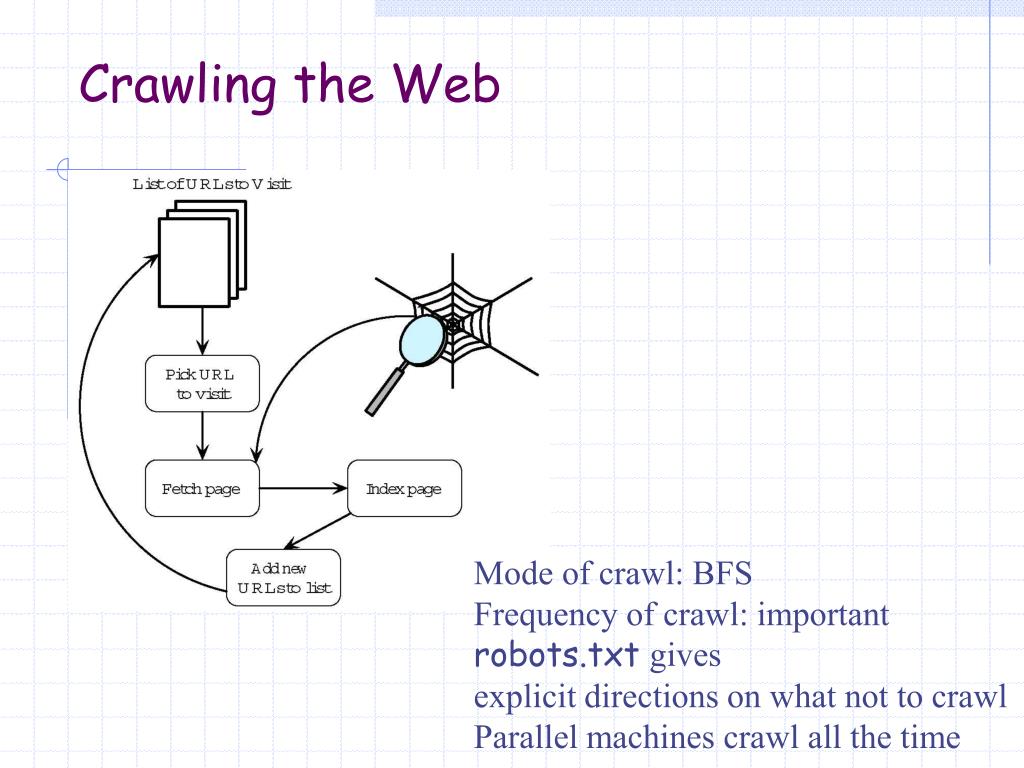 Crawling the Web

List of URLs to Visit

Pick URL to visit

Fetch page

Index page

Add new URLs to list

Mode of crawl: BFS
Frequency of crawl: important
robots.txt gives
explicit directions on what not to crawl
Parallel machines crawl all the time